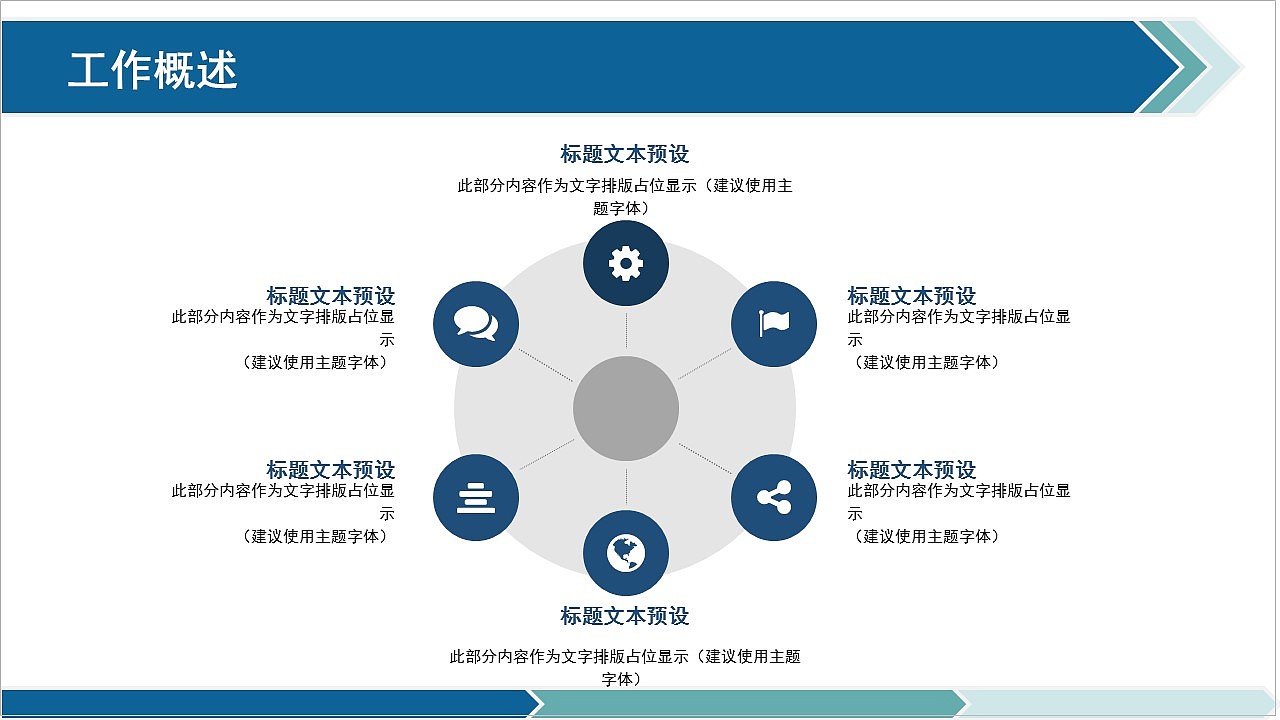 工作概述

标题文本预设
此部分内容作为文字排版占位显示（建议使用主题字体）

标题文本预设
此部分内容作为文字排版占位显示
（建议使用主题字体）

标题文本预设
此部分内容作为文字排版占位显示
（建议使用主题字体）

标题文本预设
此部分内容作为文字排版占位显示
（建议使用主题字体）

标题文本预设
此部分内容作为文字排版占位显示
（建议使用主题字体）

标题文本预设
此部分内容作为文字排版占位显示（建议使用主题字体）